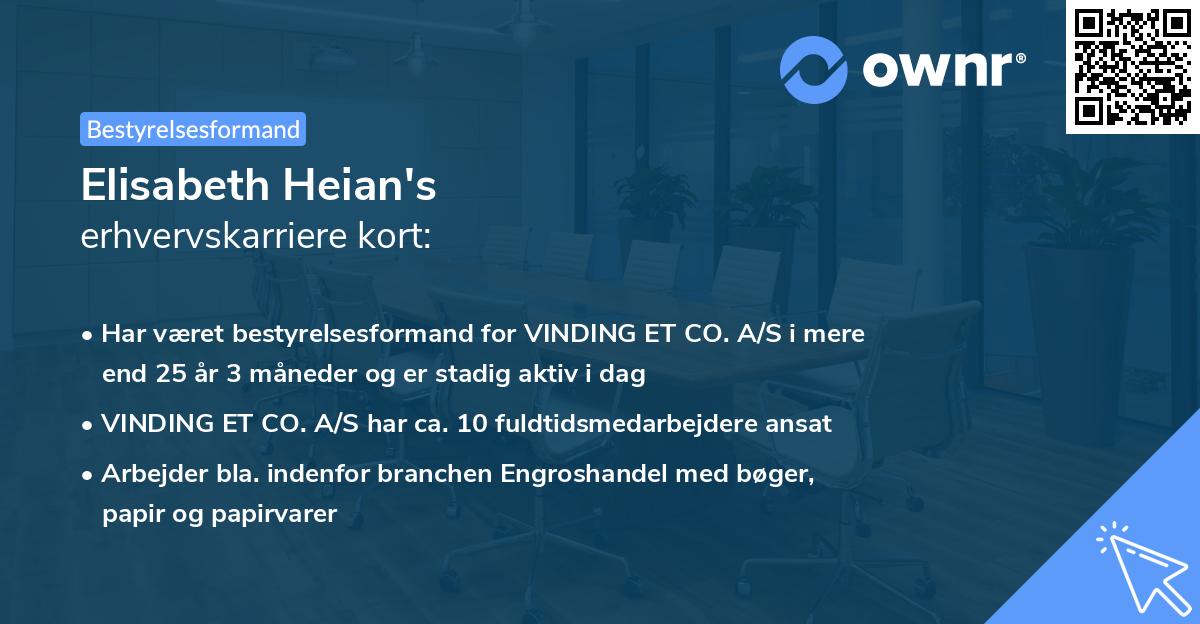 ownr®

Bestyrelsesformand

Elisabeth Heian's
erhvervskarriere kort:

• Har været bestyrelsesformand for VINDING ET CO. A/S i mere end 25 år 3 måneder og er stadig aktiv i dag
• VINDING ET CO. A/S har ca. 10 fuldtidsmedarbejdere ansat
• Arbejder bla. indenfor branchen Engroshandel med bøger, papir og papirvarer